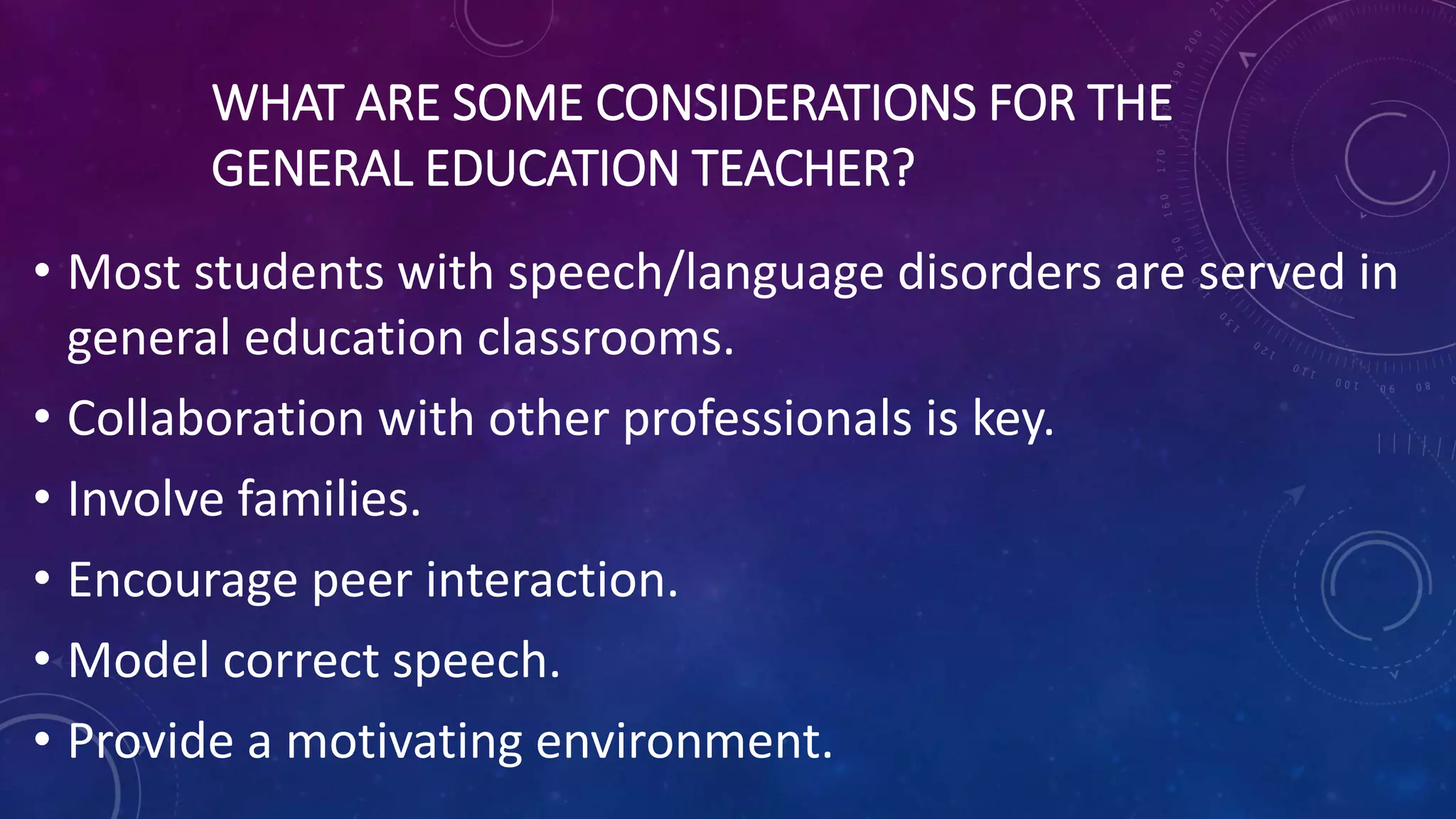 WHAT ARE SOME CONSIDERATIONS FOR THE GENERAL EDUCATION TEACHER?

• Most students with speech/language disorders are served in general education classrooms.
• Collaboration with other professionals is key.
• Involve families.
• Encourage peer interaction.
• Model correct speech.
• Provide a motivating environment.